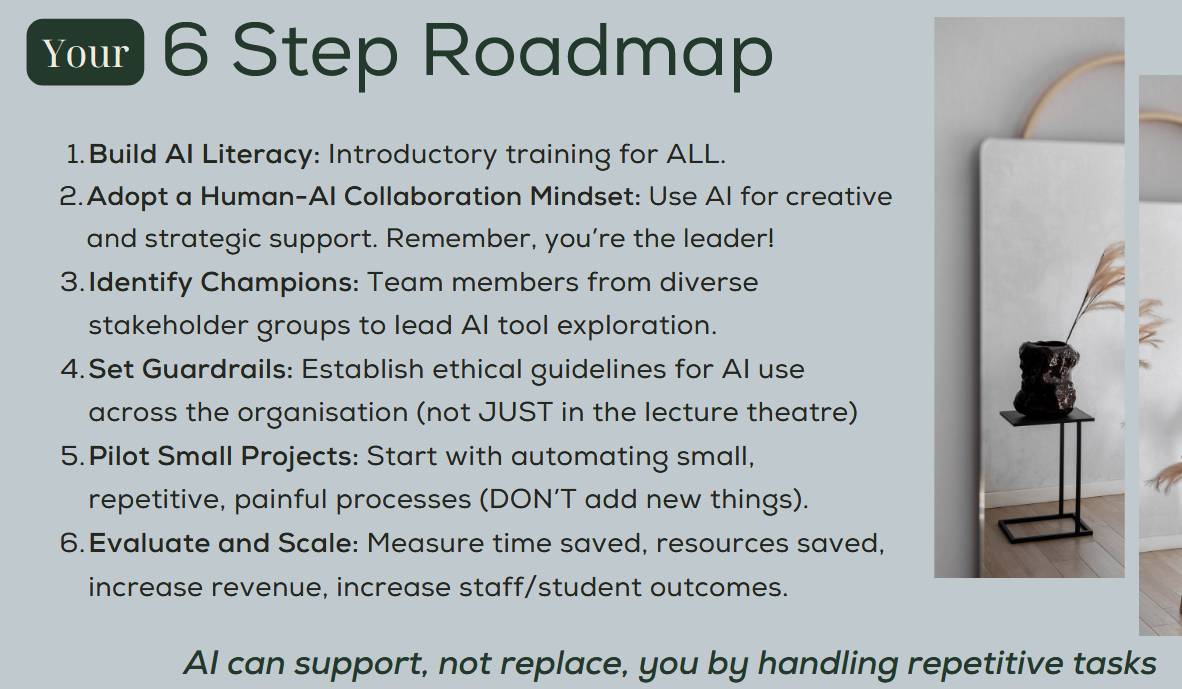 Your 6 Step Roadmap

1. Build AI Literacy: Introductory training for ALL.
2. Adopt a Human-AI Collaboration Mindset: Use AI for creative and strategic support. Remember, you're the leader!
3. Identify Champions: Team members from diverse stakeholder groups to lead AI tool exploration.
4. Set Guardrails: Establish ethical guidelines for AI use across the organisation (not JUST in the lecture theatre)
5. Pilot Small Projects: Start with automating small, repetitive, painful processes (DON'T add new things).
6. Evaluate and Scale: Measure time saved, resources saved, increase revenue, increase staff/student outcomes.

AI can support, not replace, you by handling repetitive tasks